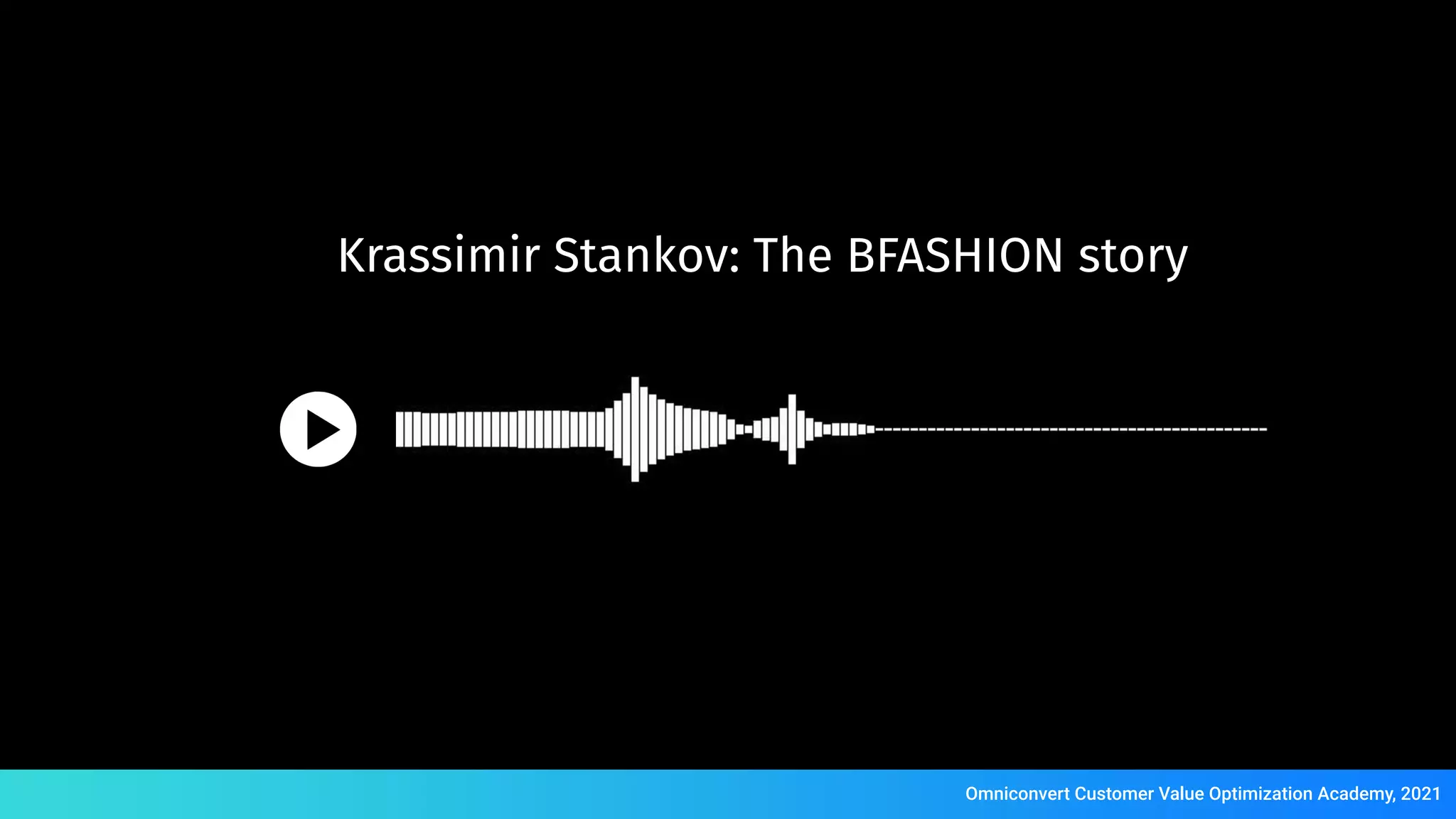 Krassimir Stankov: The BFASHION story

Omniconvert Customer Value Optimization Academy, 2021